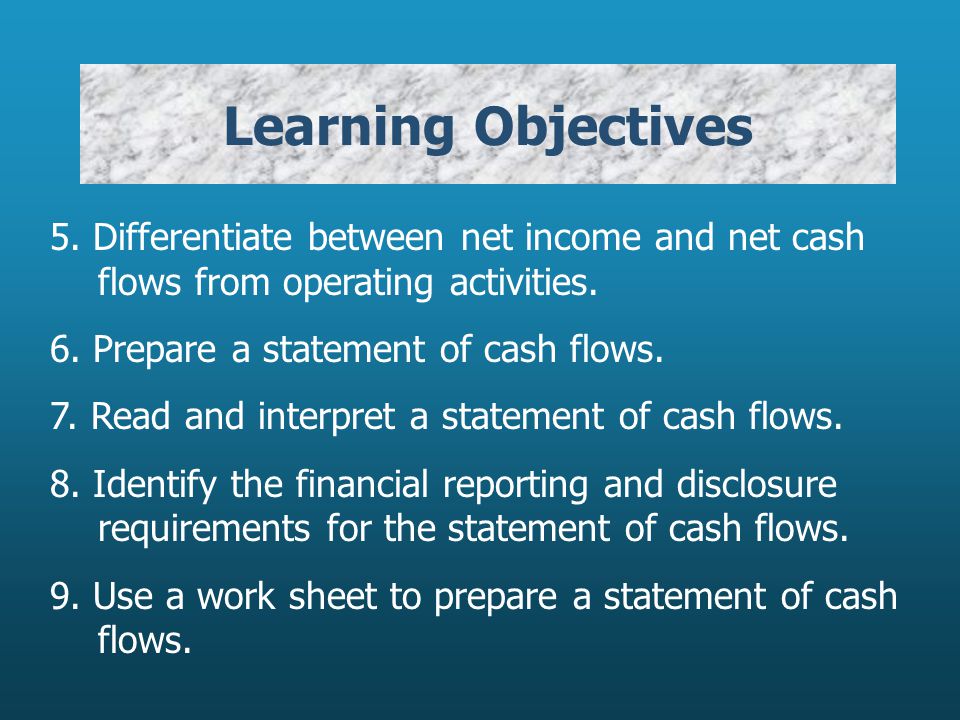 Learning Objectives

5. Differentiate between net income and net cash flows from operating activities.

6. Prepare a statement of cash flows.

7. Read and interpret a statement of cash flows.

8. Identify the financial reporting and disclosure requirements for the statement of cash flows.

9. Use a work sheet to prepare a statement of cash flows.